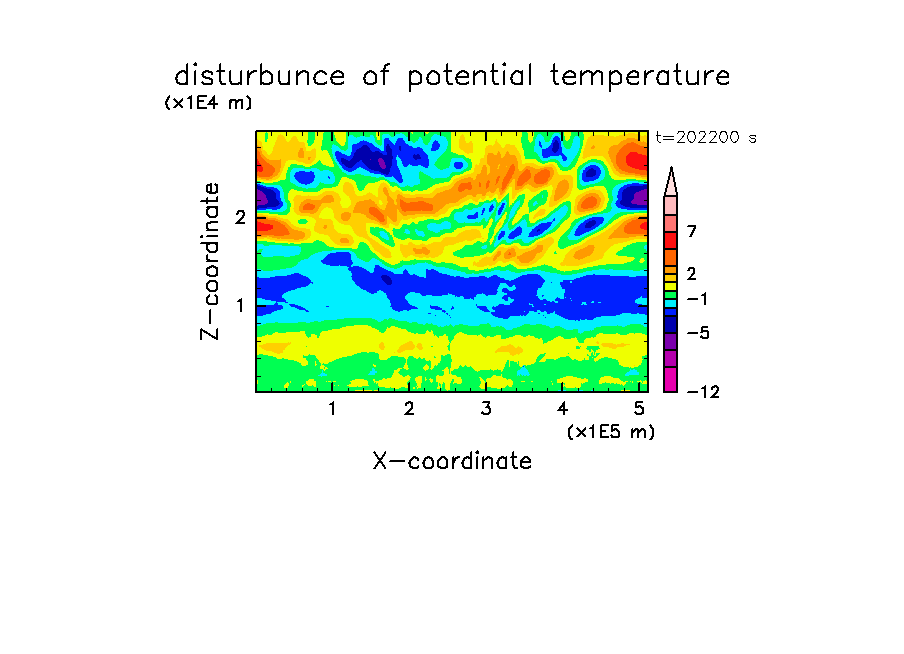 disturbunce of potential temperature

(x1E4 m)

t=202200 s

Z-coordinate

2

1

7

2

−1

−5

−12

1 2 3 4 5

(x1E5 m)

X-coordinate